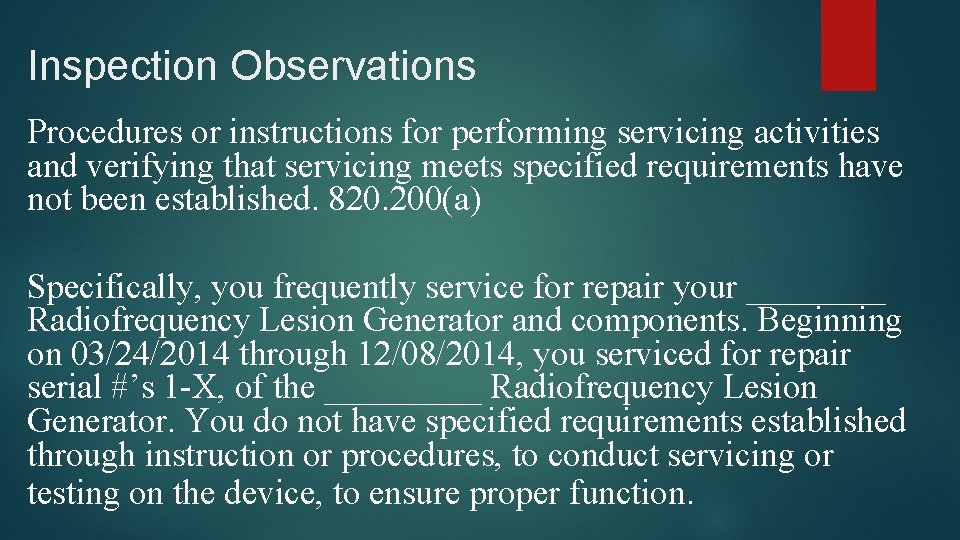 Inspection Observations

Procedures or instructions for performing servicing activities and verifying that servicing meets specified requirements have not been established. 820.200(a)

Specifically, you frequently service for repair your ________ Radiofrequency Lesion Generator and components. Beginning on 03/24/2014 through 12/08/2014, you serviced for repair serial #’s 1-X, of the _________ Radiofrequency Lesion Generator. You do not have specified requirements established through instruction or procedures, to conduct servicing or testing on the device, to ensure proper function.